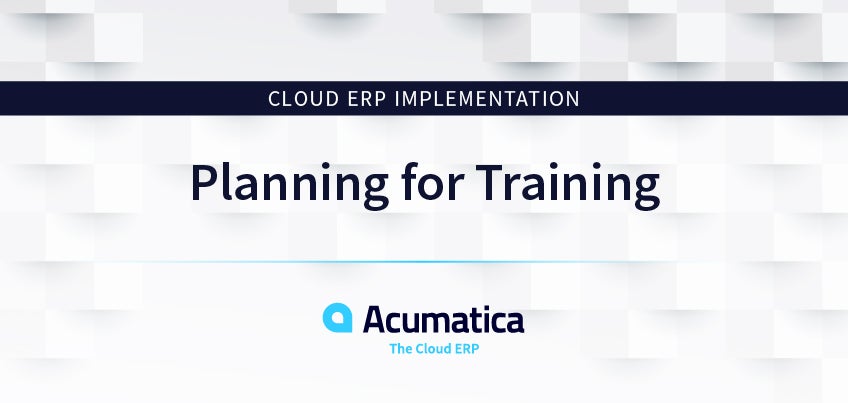 CLOUD ERP IMPLEMENTATION

Planning for Training

Acumatica
The Cloud ERP